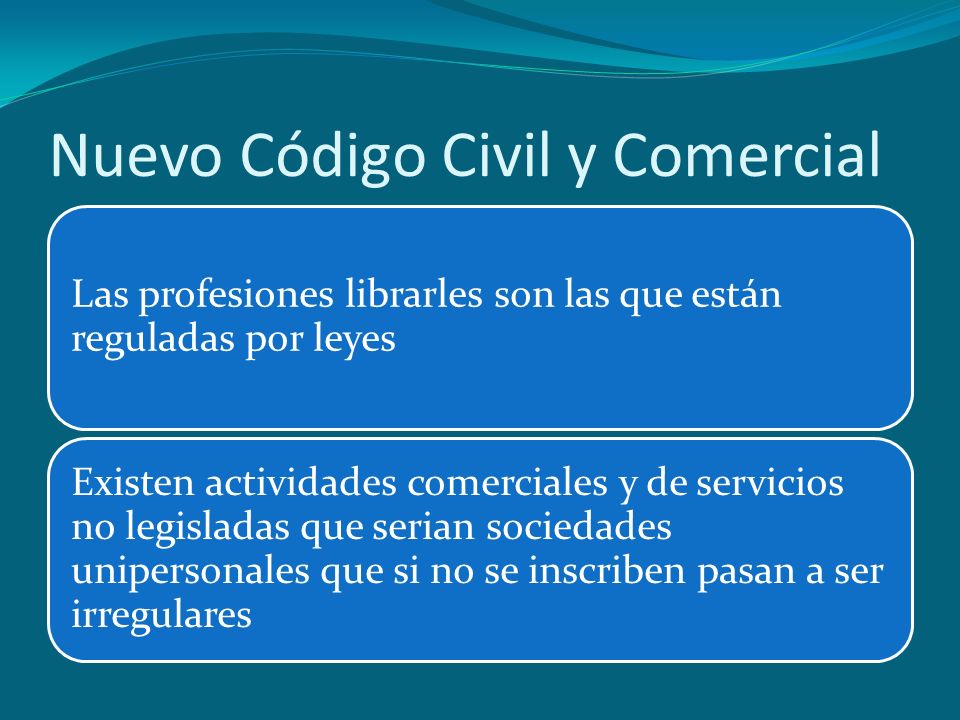 Nuevo Código Civil y Comercial

Las profesiones librarles son las que están reguladas por leyes

Existen actividades comerciales y de servicios no legisladas que serian sociedades unipersonales que si no se inscriben pasan a ser irregulares